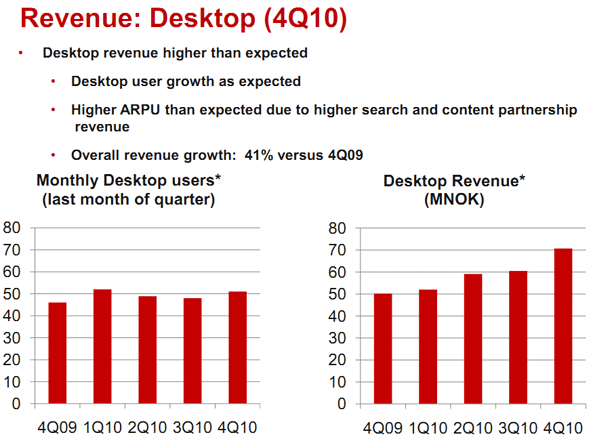 Revenue: Desktop (4Q10)

• Desktop revenue higher than expected

• Desktop user growth as expected

• Higher ARPU than expected due to higher search and content partnership revenue

• Overall revenue growth: 41% versus 4Q09

Monthly Desktop users*
(last month of quarter)

80
70
60
50
40
30
20
10
0

4Q09 1Q10 2Q10 3Q10 4Q10

Desktop Revenue*
(MNOK)

80
70
60
50
40
30
20
10
0

4Q09 1Q10 2Q10 3Q10 4Q10